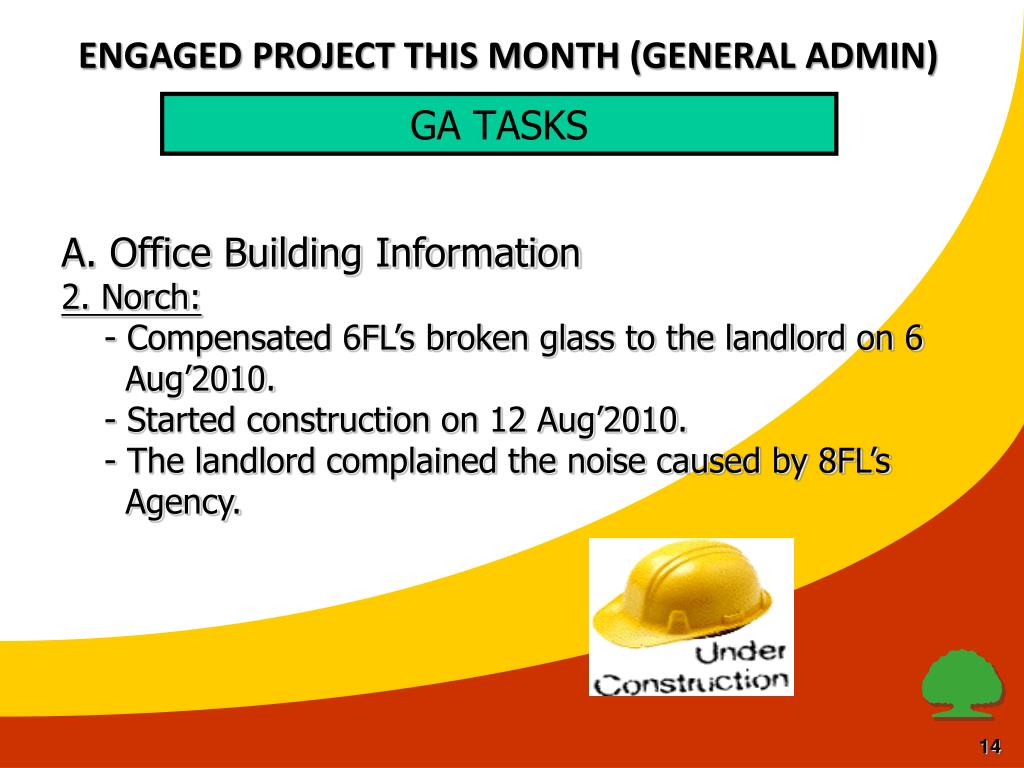 ENGAGED PROJECT THIS MONTH (GENERAL ADMIN)

GA TASKS

A. Office Building Information
2. Norch:
- Compensated 6FL’s broken glass to the landlord on 6 Aug’2010.
- Started construction on 12 Aug’2010.
- The landlord complained the noise caused by 8FL’s Agency.

Under Construction

14